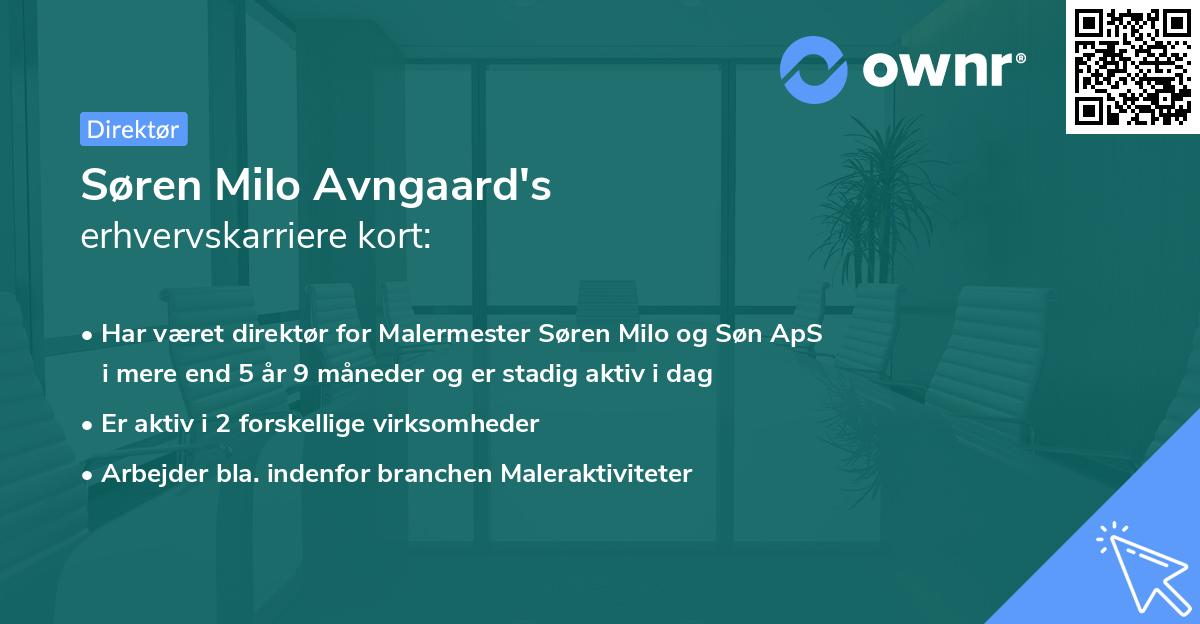 ownr®

Direktør

Søren Milo Avngaard's
erhvervskarriere kort:

• Har været direktør for Malermester Søren Milo og Søn ApS i mere end 5 år 9 måneder og er stadig aktiv i dag

• Er aktiv i 2 forskellige virksomheder

• Arbejder bla. indenfor branchen Maleraktiviteter